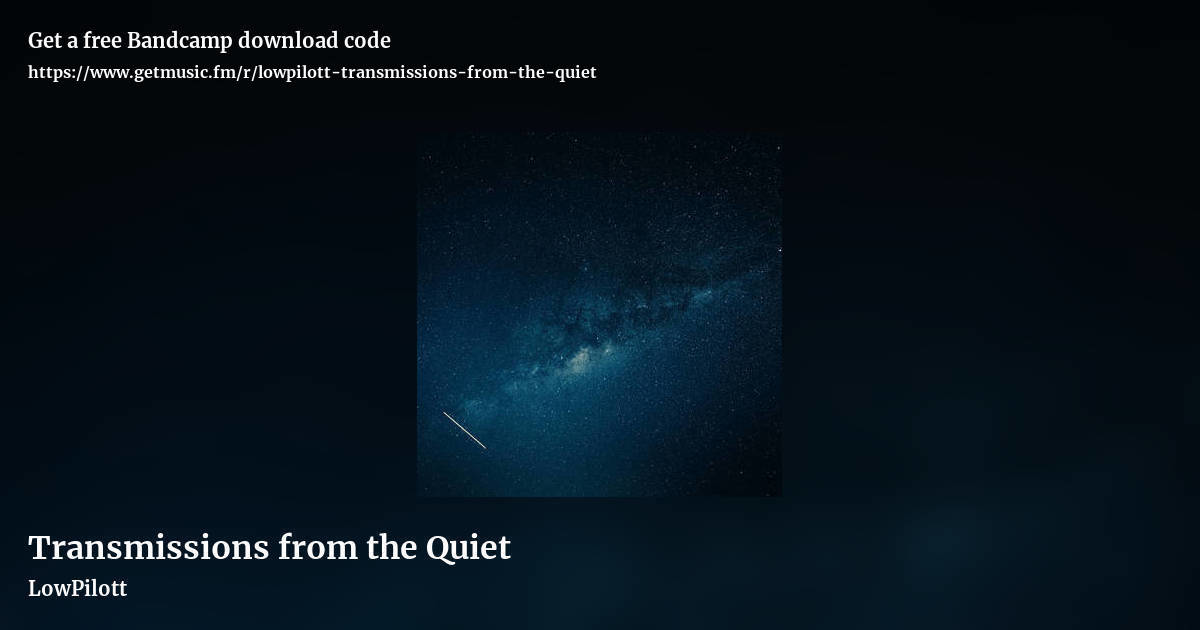 Get a free Bandcamp download code
https://www.getmusic.fm/r/lowpilott-transmissions-from-the-quiet

Transmissions from the Quiet
LowPilott